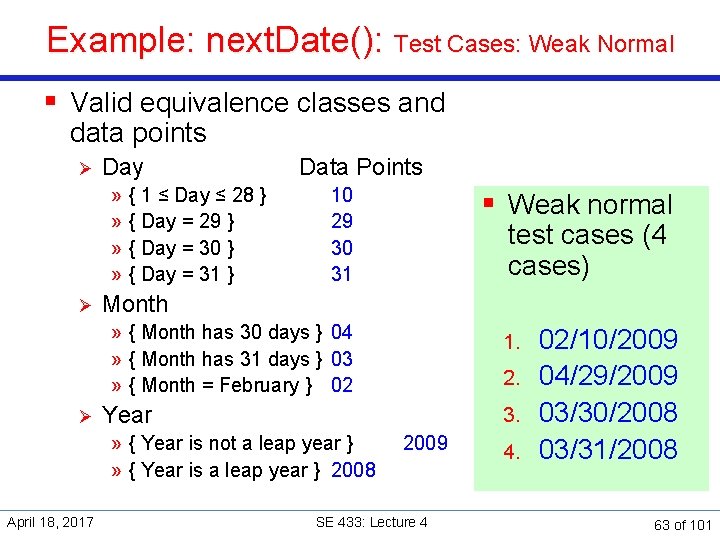 Example: nextDate(): Test Cases: Weak Normal

▪ Valid equivalence classes and data points

➢ Day Data Points

» { 1 ≤ Day ≤ 28 } 10

» { Day = 29 } 29

» { Day = 30 } 30

» { Day = 31 } 31

➢ Month

» { Month has 30 days } 04

» { Month has 31 days } 03

» { Month = February } 02

➢ Year

» { Year is not a leap year } 2009

» { Year is a leap year } 2008

▪ Weak normal test cases (4 cases)

1. 02/10/2009
2. 04/29/2009
3. 03/30/2008
4. 03/31/2008

April 18, 2017

SE 433: Lecture 4

63 of 101